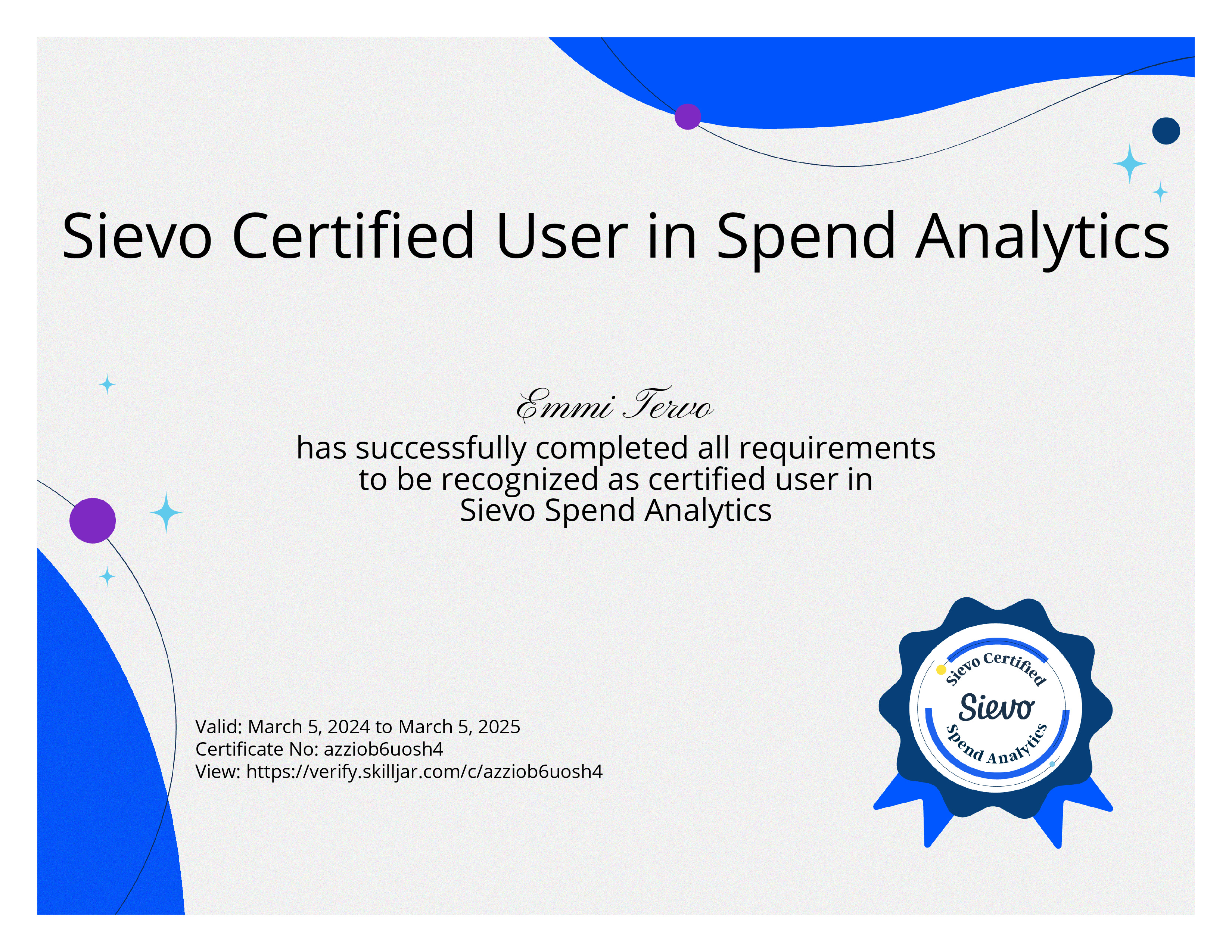 Sievo Certified User in Spend Analytics

Emmi Tervo
has successfully completed all requirements to be recognized as certified user in Sievo Spend Analytics

Valid: March 5, 2024 to March 5, 2025
Certificate No: azziob6uosh4
View: https://verify.skilljar.com/c/azziob6uosh4

Sievo Certified
Sievo
Spend Analytics